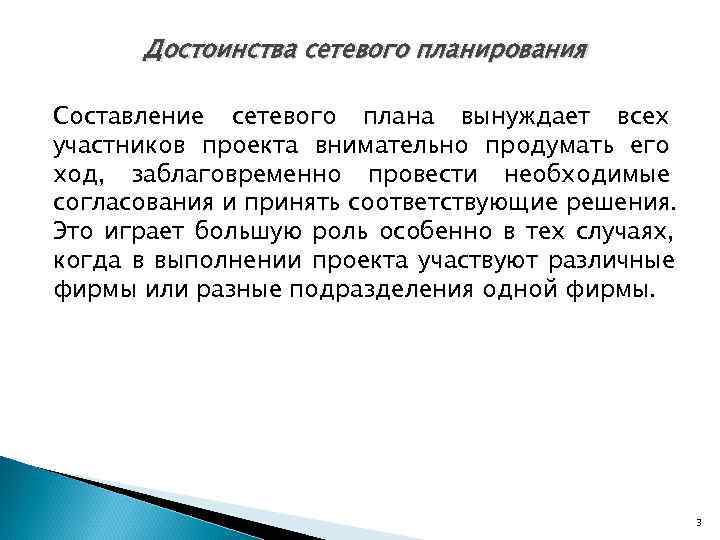 Достоинства сетевого планирования

Составление сетевого плана вынуждает всех участников проекта внимательно продумать его ход, заблаговременно провести необходимые согласования и принять соответствующие решения. Это играет большую роль особенно в тех случаях, когда в выполнении проекта участвуют различные фирмы или разные подразделения одной фирмы.

3